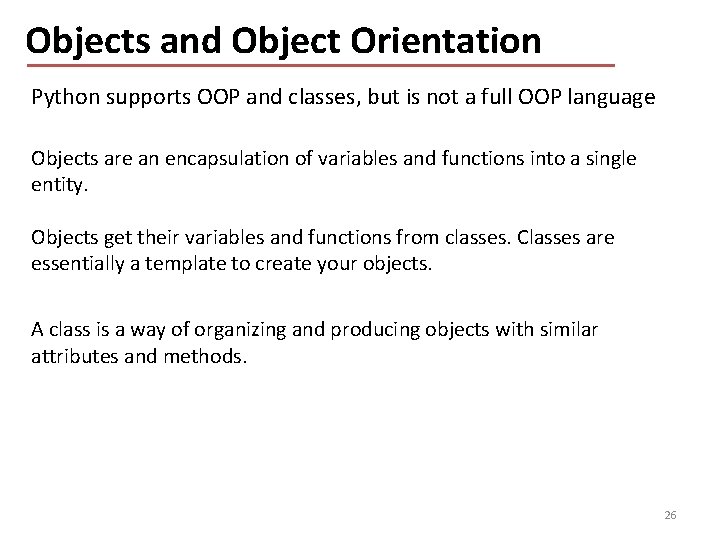 Objects and Object Orientation

Python supports OOP and classes, but is not a full OOP language

Objects are an encapsulation of variables and functions into a single entity.

Objects get their variables and functions from classes. Classes are essentially a template to create your objects.

A class is a way of organizing and producing objects with similar attributes and methods.

26